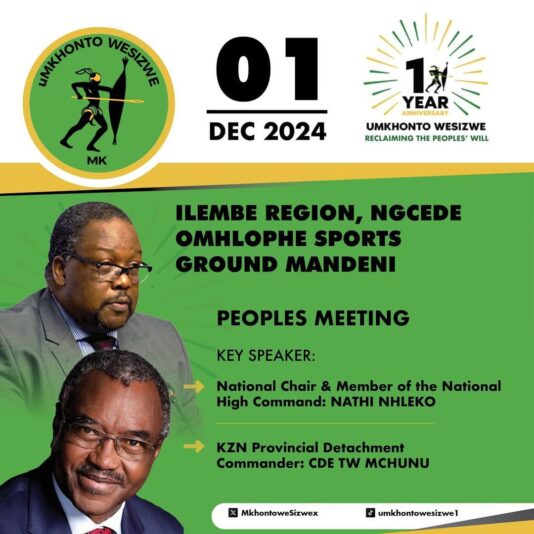 uMKHONTO WESIZWE

MK

01

DEC 2024

1 YEAR ANNIVERSARY

UMKHONTO WESIZWE

RECLAIMING THE PEOPLES' WILL

ILEMBE REGION, NGCEDE OMHLOPHE SPORTS GROUND MANDENI

PEOPLES MEETING

KEY SPEAKER:

National Chair & Member of the National High Command: NATHI NHLEKO

KZN Provincial Detachment Commander: CDE TW MCHUNU

MkhontoweSizwex

umkhontowesizwe1